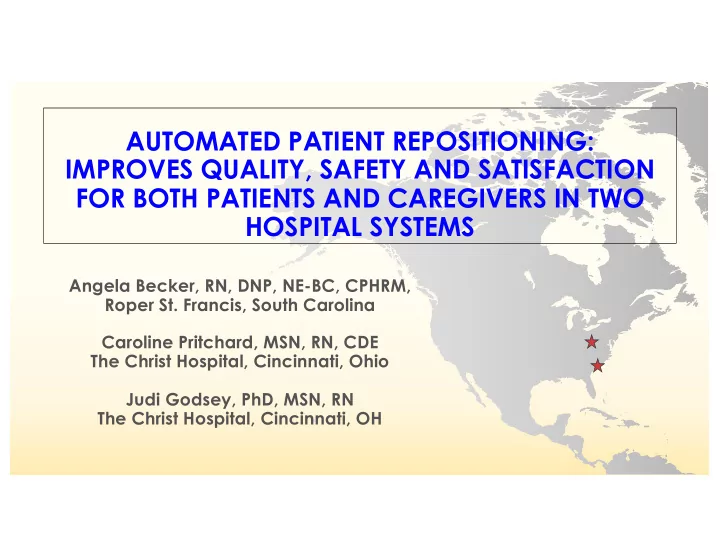 AUTOMATED PATIENT REPOSITIONING: IMPROVES QUALITY, SAFETY AND SATISFACTION FOR BOTH PATIENTS AND CAREGIVERS IN TWO HOSPITAL SYSTEMS

Angela Becker, RN, DNP, NE-BC, CPHRM,
Roper St. Francis, South Carolina

Caroline Pritchard, MSN, RN, CDE
The Christ Hospital, Cincinnati, Ohio

Judi Godsey, PhD, MSN, RN
The Christ Hospital, Cincinnati, OH